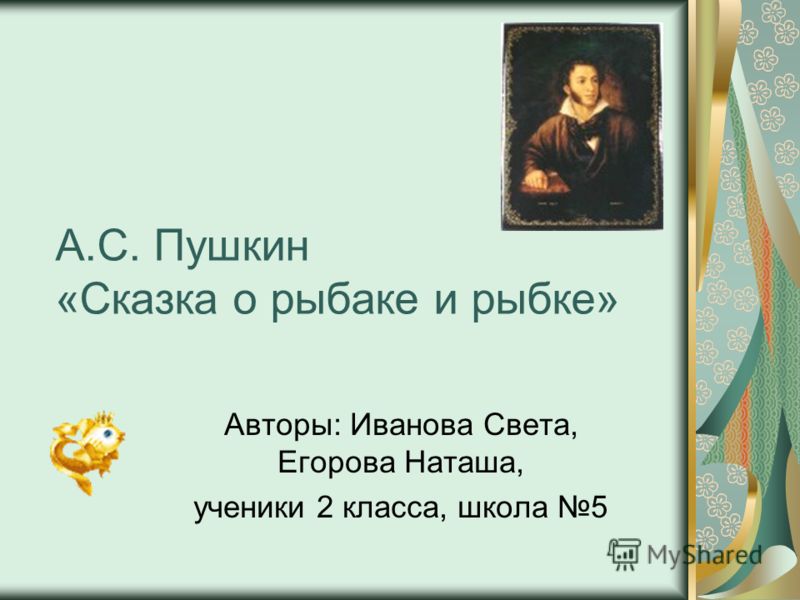 А.С. Пушкин
«Сказка о рыбаке и рыбке»

Авторы: Иванова Света,
Егорова Наташа,
ученики 2 класса, школа №5

MyShared